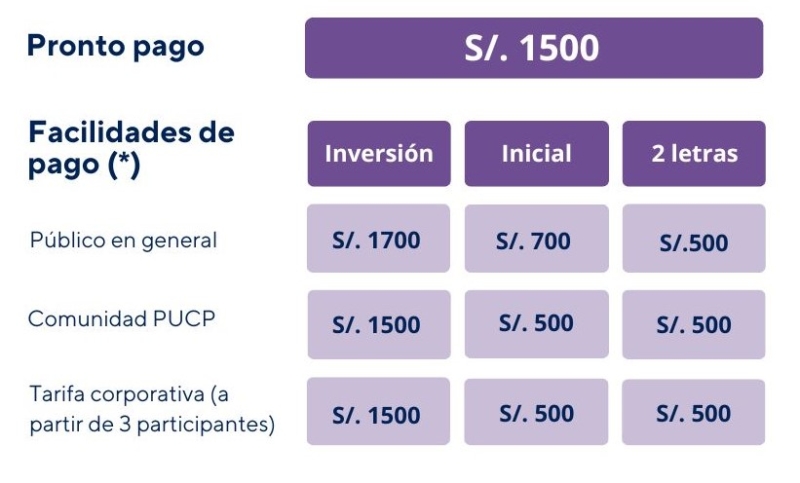 Pronto pago

S/. 1500

| Facilidades de pago (*) | Inversión | Inicial | 2 letras |
|---|---|---|---|
| Público en general | S/. 1700 | S/. 700 | S/.500 |
| Comunidad PUCP | S/. 1500 | S/. 500 | S/. 500 |
| Tarifa corporativa (a partir de 3 participantes) | S/. 1500 | S/. 500 | S/. 500 |